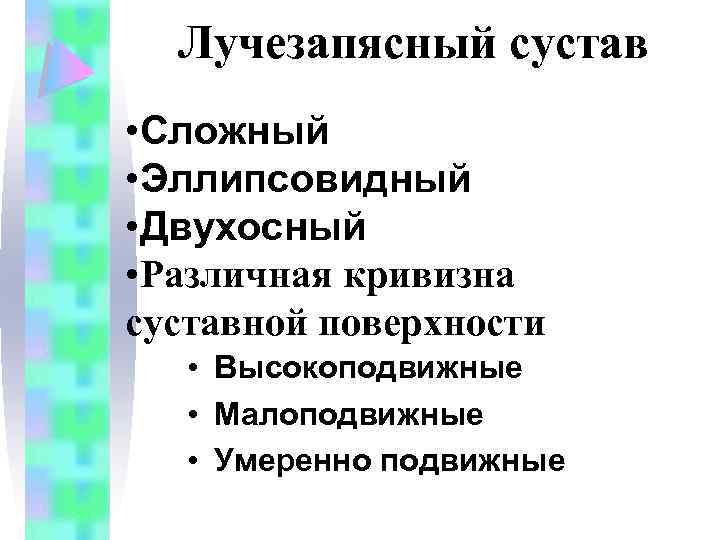 Лучезапясный сустав

•Сложный
•Эллипсовидный
•Двухосный
•Различная кривизна суставной поверхности

• Высокоподвижные
• Малоподвижные
• Умеренно подвижные